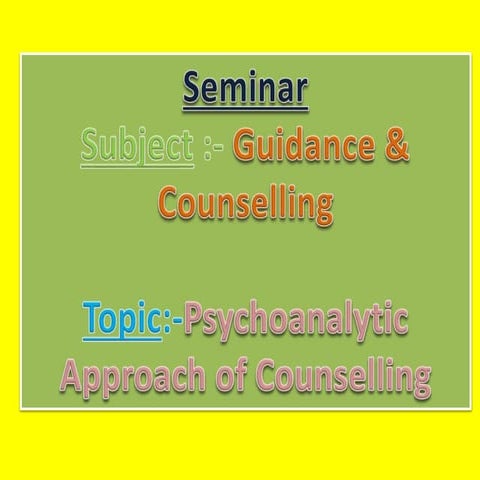 Seminar

Subject :- Guidance & Counselling

Topic:-Psychoanalytic Approach of Counselling